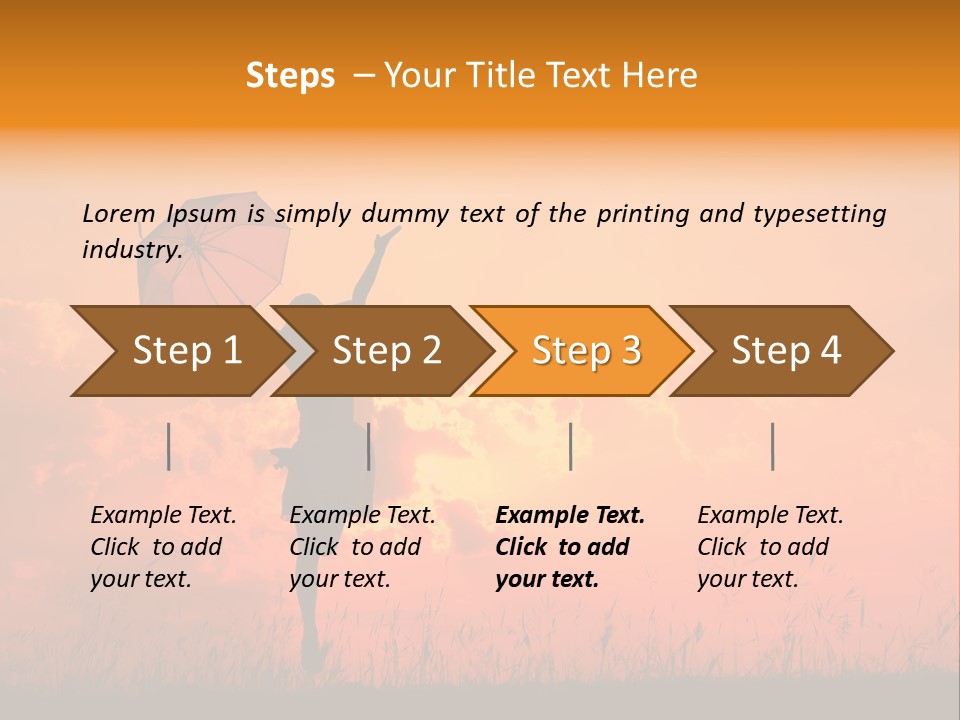 Steps – Your Title Text Here

Lorem Ipsum is simply dummy text of the printing and typesetting industry.

Step 1

Step 2

Step 3

Step 4

Example Text. Click to add your text.

Example Text. Click to add your text.

Example Text. Click to add your text.

Example Text. Click to add your text.